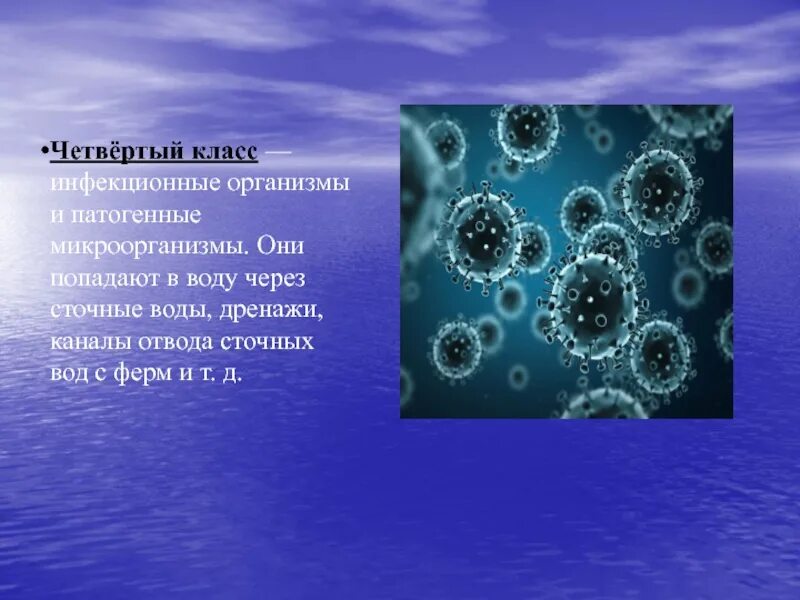 •Четвёртый класс — инфекционные организмы и патогенные микроорганизмы. Они попадают в воду через сточные воды, дренажи, каналы отвода сточных вод с ферм и т. д.